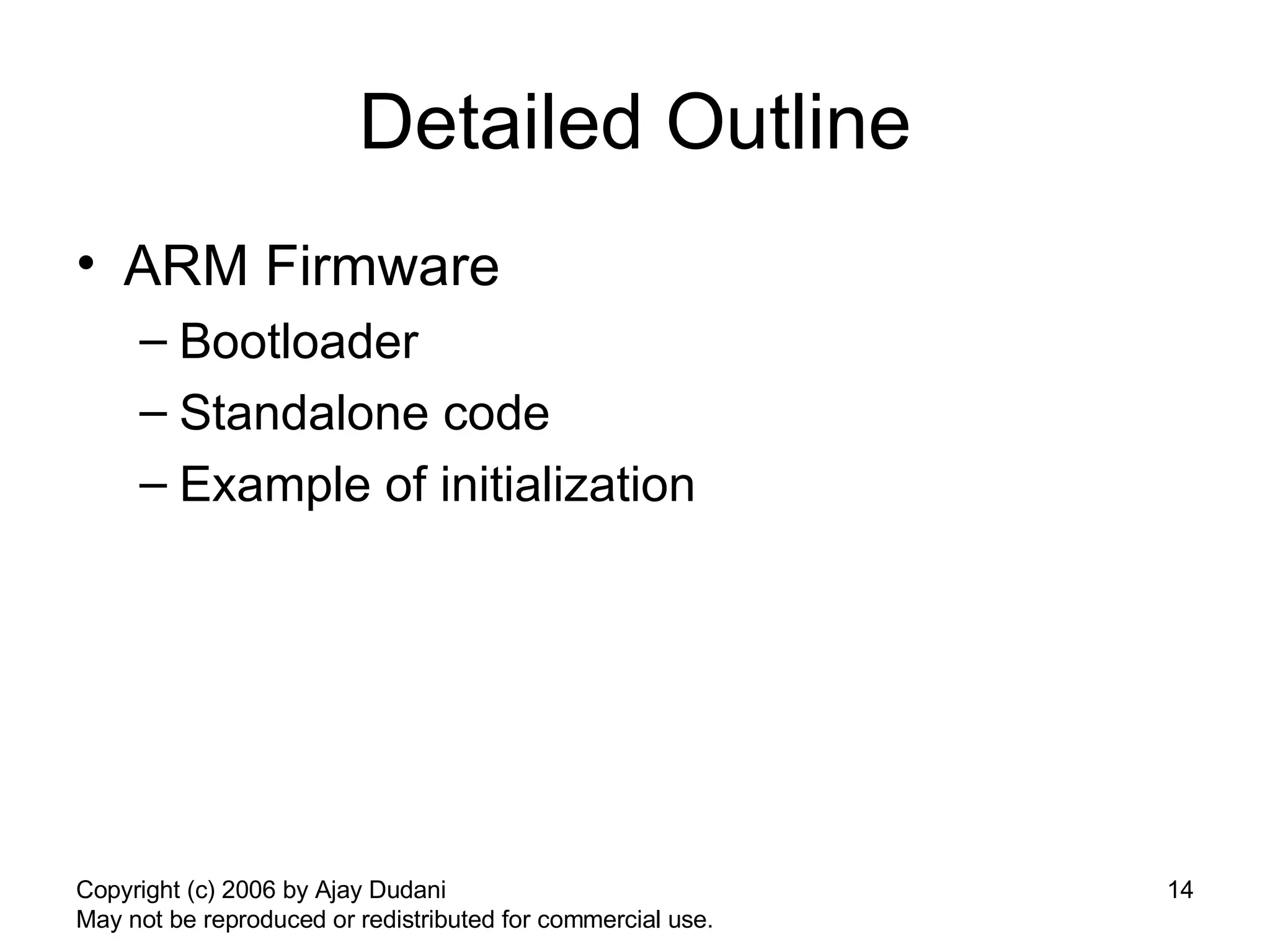 Detailed Outline

• ARM Firmware
 – Bootloader
 – Standalone code
 – Example of initialization

Copyright (c) 2006 by Ajay Dudani
May not be reproduced or redistributed for commercial use.

14